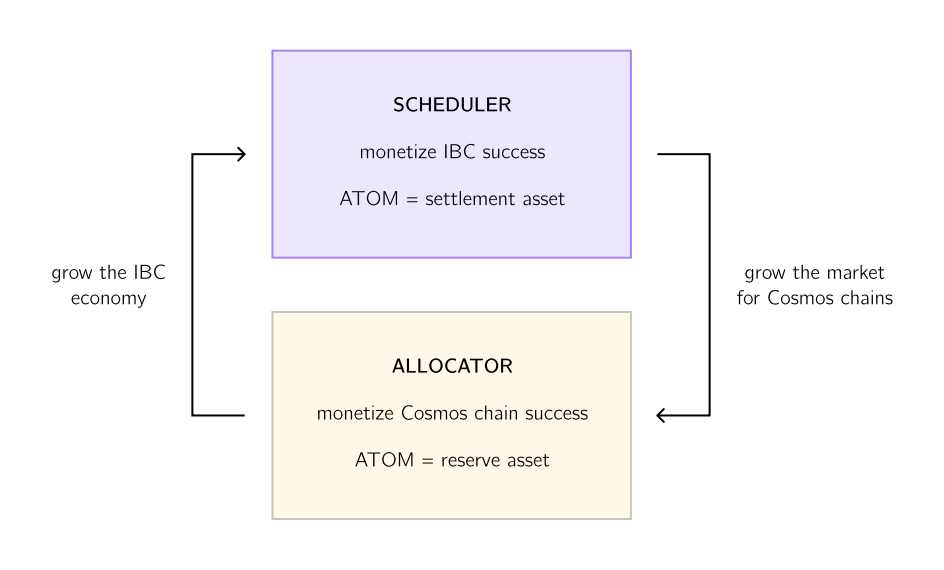 SCHEDULER

monetize IBC success

ATOM = settlement asset

grow the IBC economy

grow the market for Cosmos chains

ALLOCATOR

monetize Cosmos chain success

ATOM = reserve asset